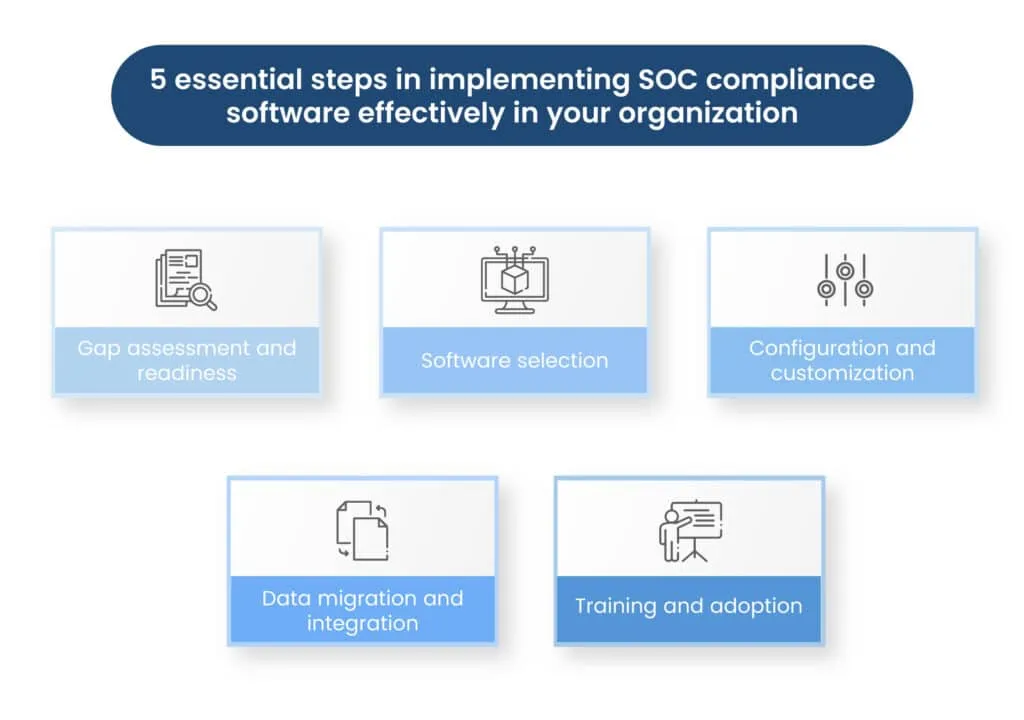 5 essential steps in implementing SOC compliance software effectively in your organization

Gap assessment and readiness

Software selection

Configuration and customization

Data migration and integration

Training and adoption